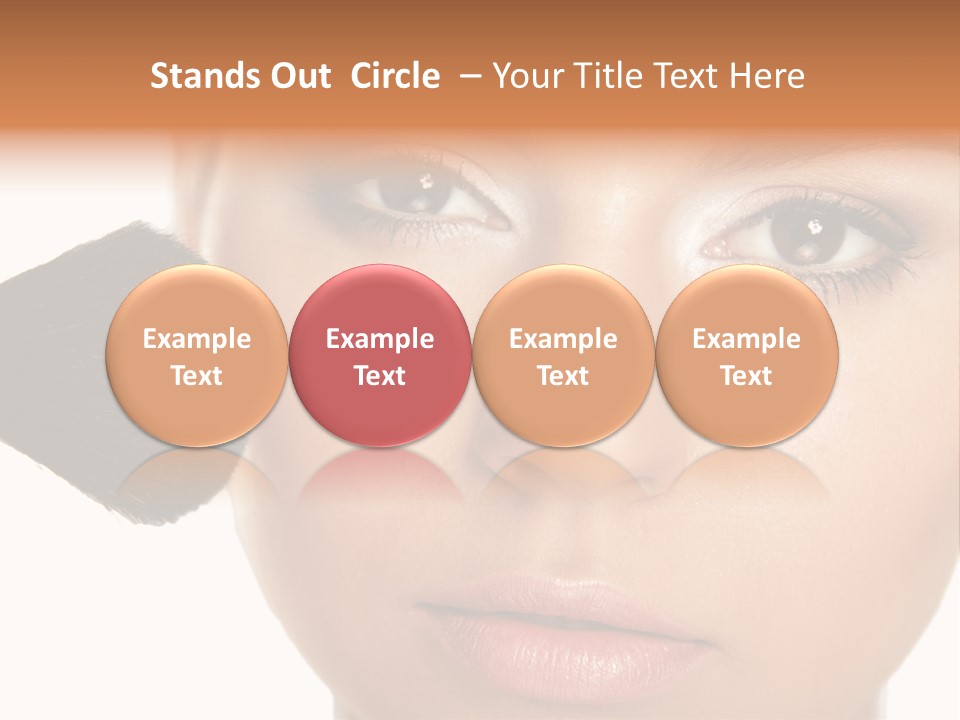 Stands Out  Circle  – Your Title Text Here

Example Text

Example Text

Example Text

Example Text